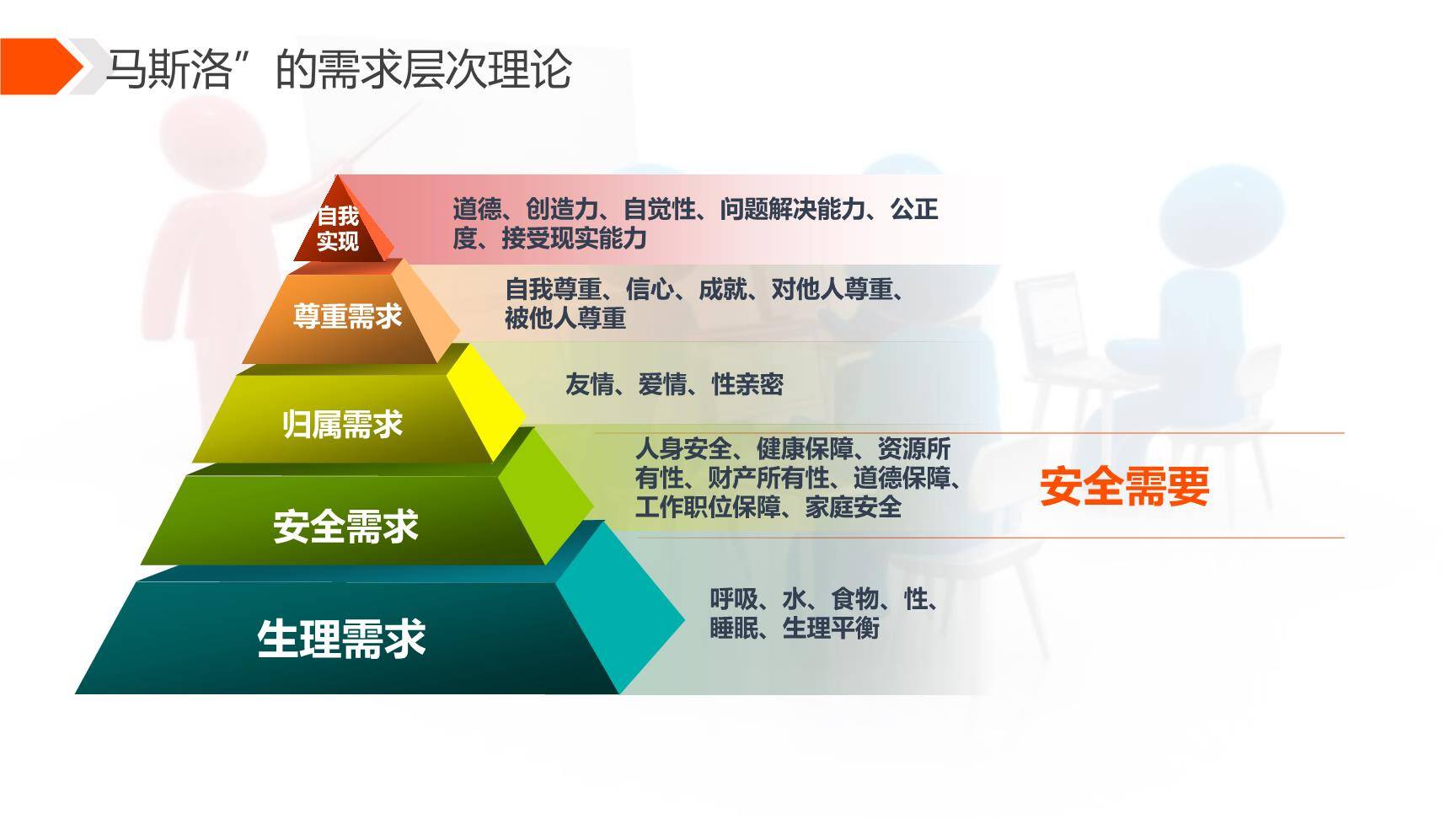 马斯洛”的需求层次理论

自我实现

道德、创造力、自觉性、问题解决能力、公正度、接受现实能力

尊重需求

自我尊重、信心、成就、对他人尊重、被他人尊重

归属需求

友情、爱情、性亲密

安全需求

人身安全、健康保障、资源所有性、财产所有性、道德保障、工作职位保障、家庭安全

安全需要

生理需求

呼吸、水、食物、性、睡眠、生理平衡